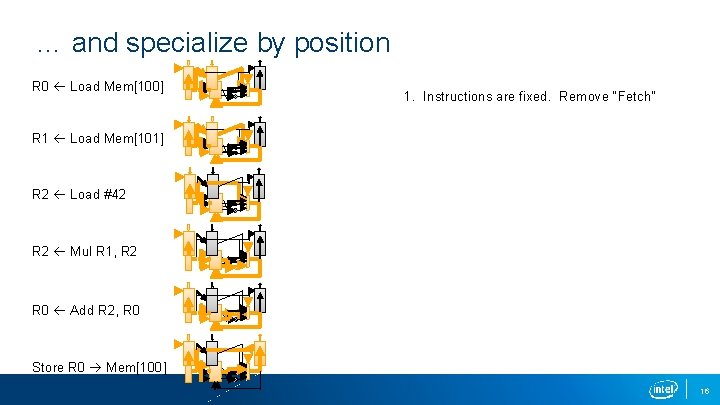 … and specialize by position

R0 ← Load Mem[100]

R1 ← Load Mem[101]

R2 ← Load #42

R2 ← Mul R1, R2

R0 ← Add R2, R0

Store R0 → Mem[100]

1. Instructions are fixed. Remove "Fetch"

intel

16